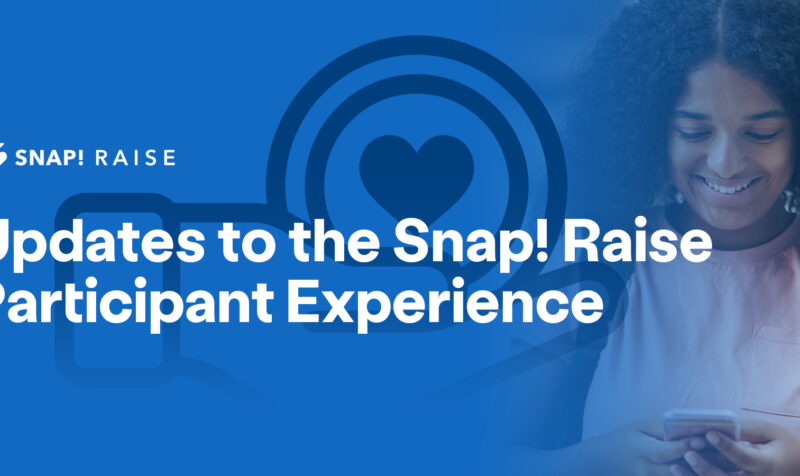 SNAP! RAISE

Updates to the Snap! Raise Participant Experience